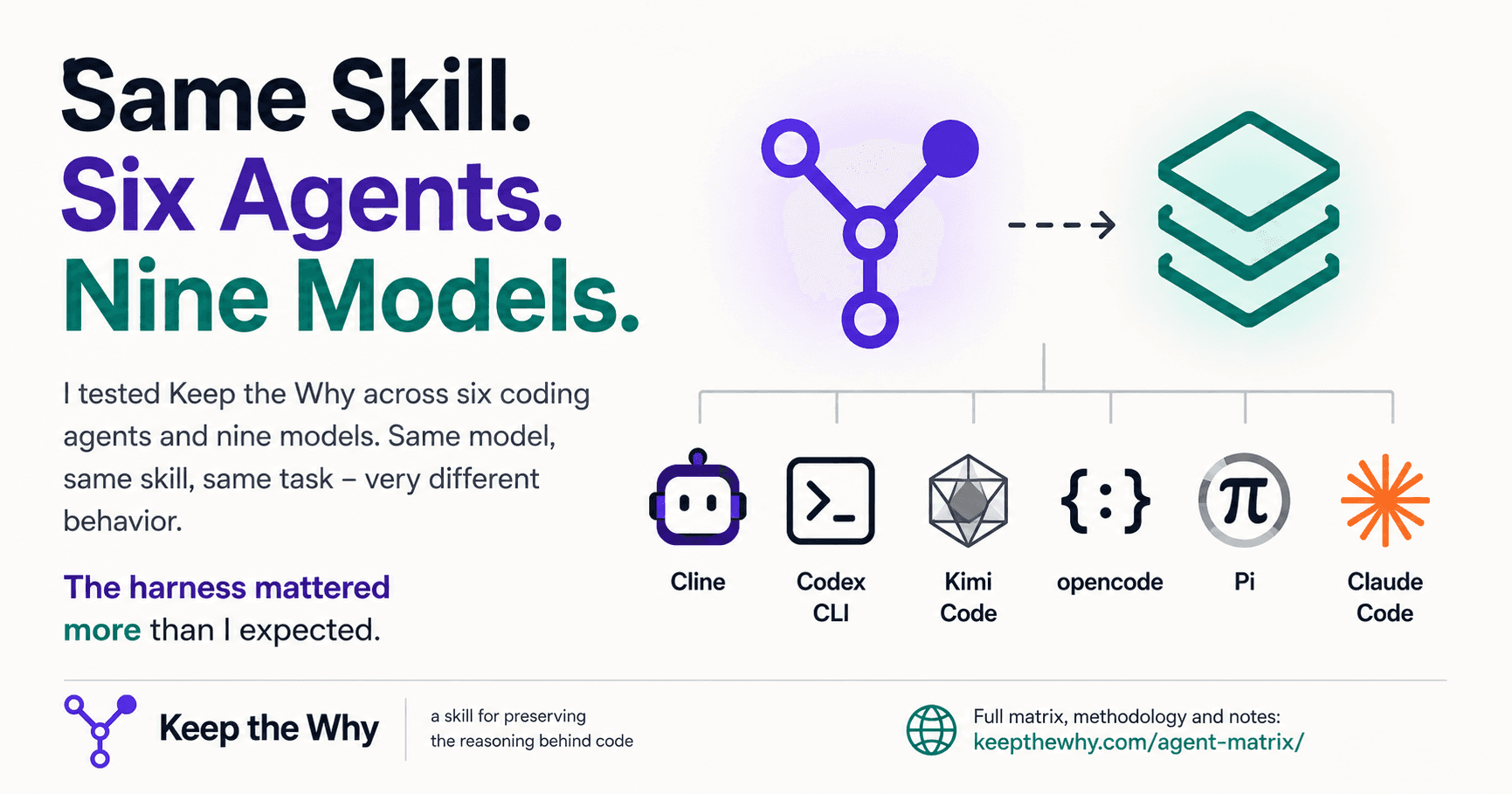 Same Skill.
Six Agents.
Nine Models.

I tested Keep the Why across six coding agents and nine models. Same model, same skill, same task – very different behavior.

The harness mattered more than I expected.

Cline

Codex CLI

Kimi Code

opencode

Pi

Claude Code

Keep the Why

a skill for preserving the reasoning behind code

Full matrix, methodology and notes:
keepthewhy.com/agent-matrix/